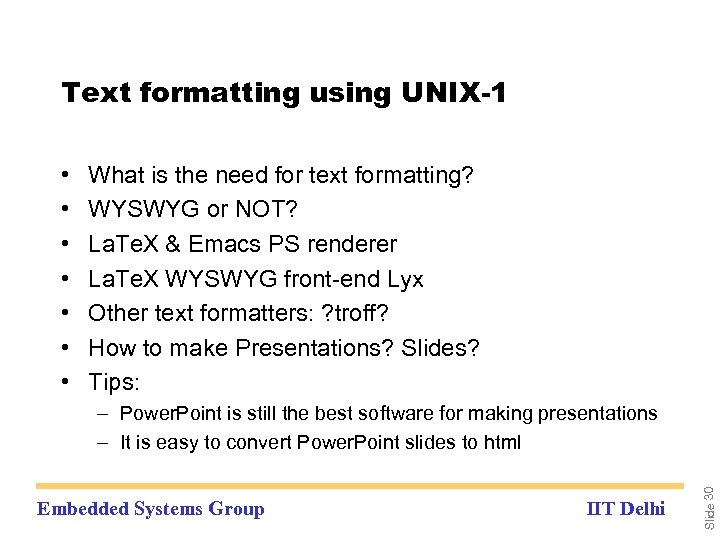 Text formatting using UNIX-1

• What is the need for text formatting?
• WYSWYG or NOT?
• LaTeX & Emacs PS renderer
• LaTeX WYSWYG front-end Lyx
• Other text formatters: ?troff?
• How to make Presentations? Slides?
• Tips:
  – PowerPoint is still the best software for making presentations
  – It is easy to convert PowerPoint slides to html

Embedded Systems Group

IIT Delhi

Slide 30